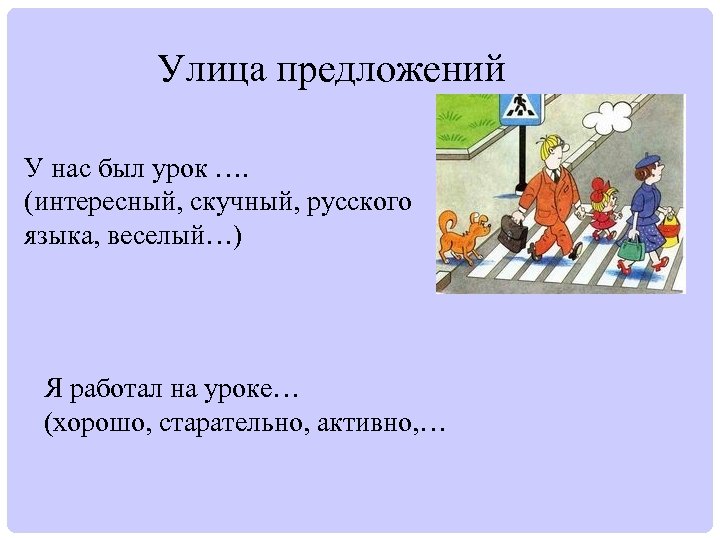 Улица предложений

У нас был урок ….
(интересный, скучный, русского языка, веселый…)

Я работал на уроке…
(хорошо, старательно, активно,…